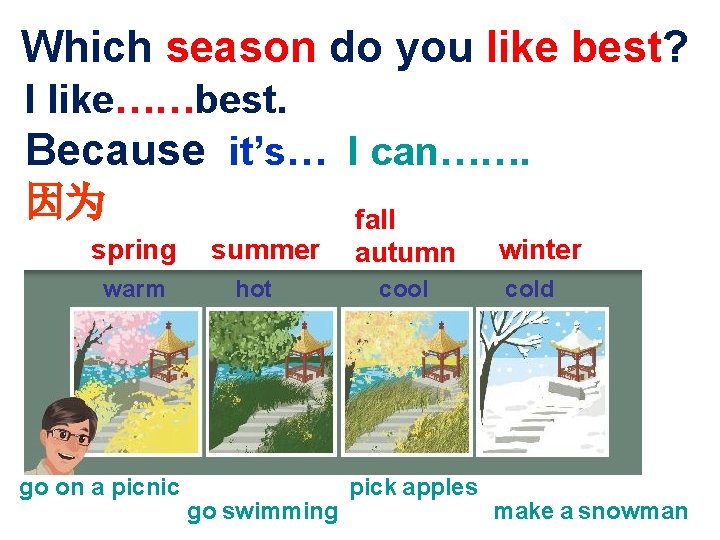 Which season do you like best?
I like……best.
Because it's… I can…….
因为

spring summer fall autumn winter

warm hot cool cold

go on a picnic
go swimming
pick apples
make a snowman